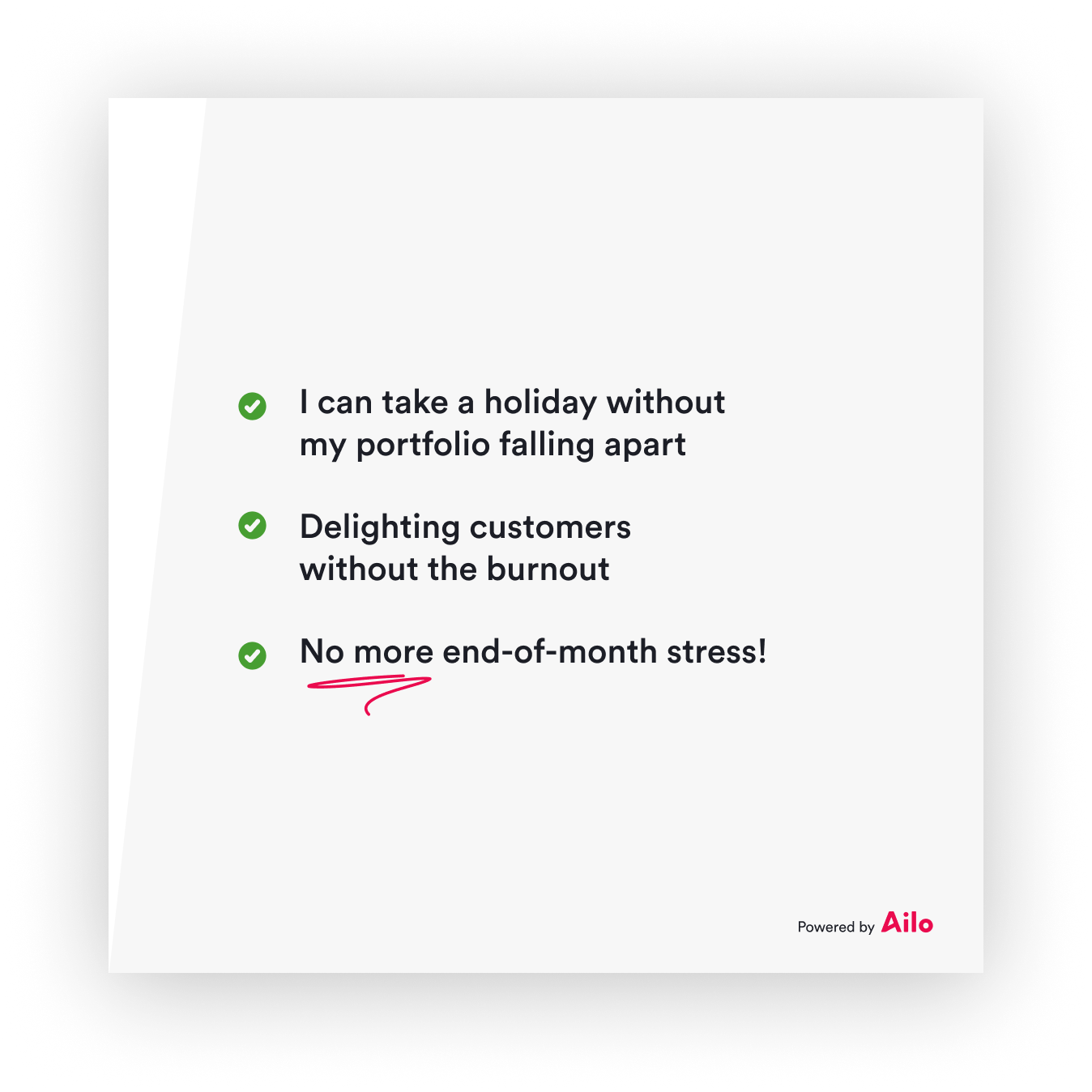 I can take a holiday without my portfolio falling apart

Delighting customers without the burnout

No more end-of-month stress!

Powered by Ailo